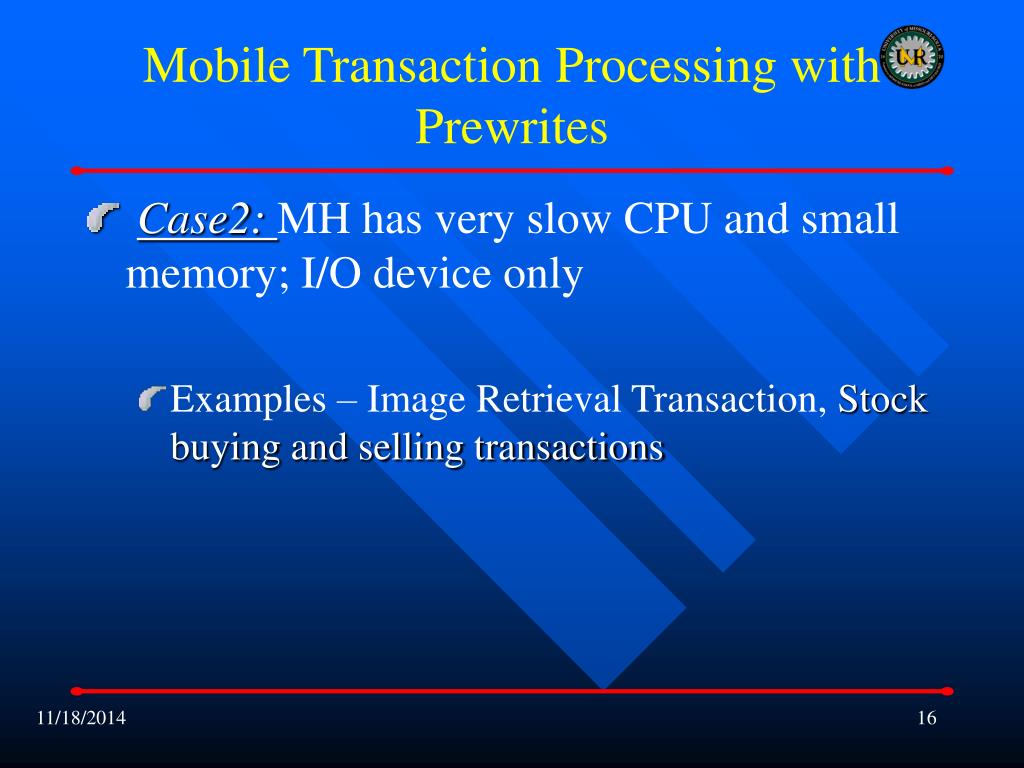 Mobile Transaction Processing with Prewrites

Case2: MH has very slow CPU and small memory; I/O device only

Examples – Image Retrieval Transaction, Stock buying and selling transactions

11/18/2014

16